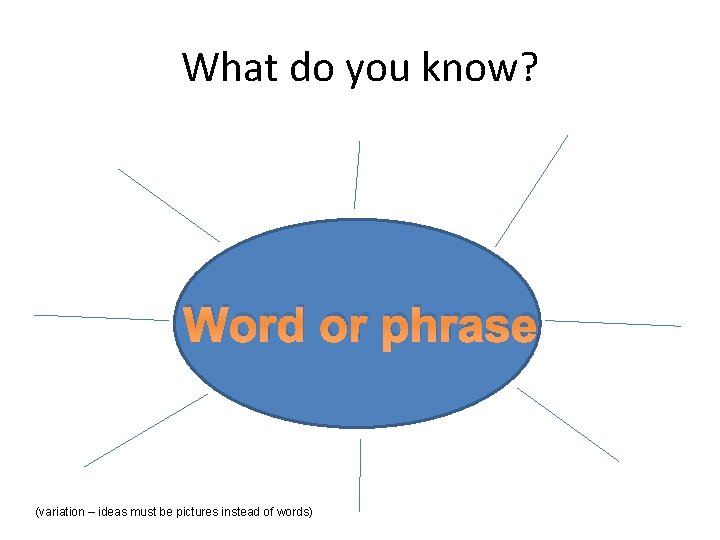 What do you know?

Word or phrase

(variation – ideas must be pictures instead of words)